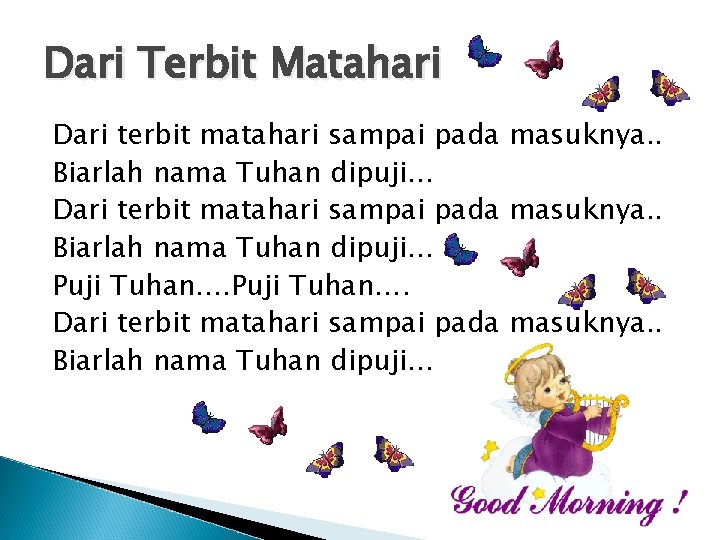 Dari Terbit Matahari

Dari terbit matahari sampai pada masuknya..
Biarlah nama Tuhan dipuji...
Dari terbit matahari sampai pada masuknya..
Biarlah nama Tuhan dipuji...
Puji Tuhan....Puji Tuhan....
Dari terbit matahari sampai pada masuknya..
Biarlah nama Tuhan dipuji...

Good Morning !